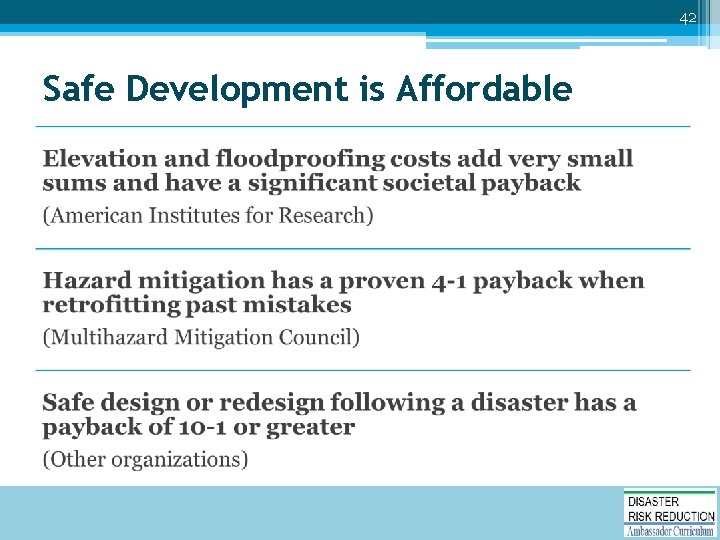 42

Safe Development is Affordable

Elevation and floodproofing costs add very small sums and have a significant societal payback

(American Institutes for Research)

Hazard mitigation has a proven 4-1 payback when retrofitting past mistakes

(Multihazard Mitigation Council)

Safe design or redesign following a disaster has a payback of 10-1 or greater

(Other organizations)

DISASTER
RISK REDUCTION
Ambassador Curriculum